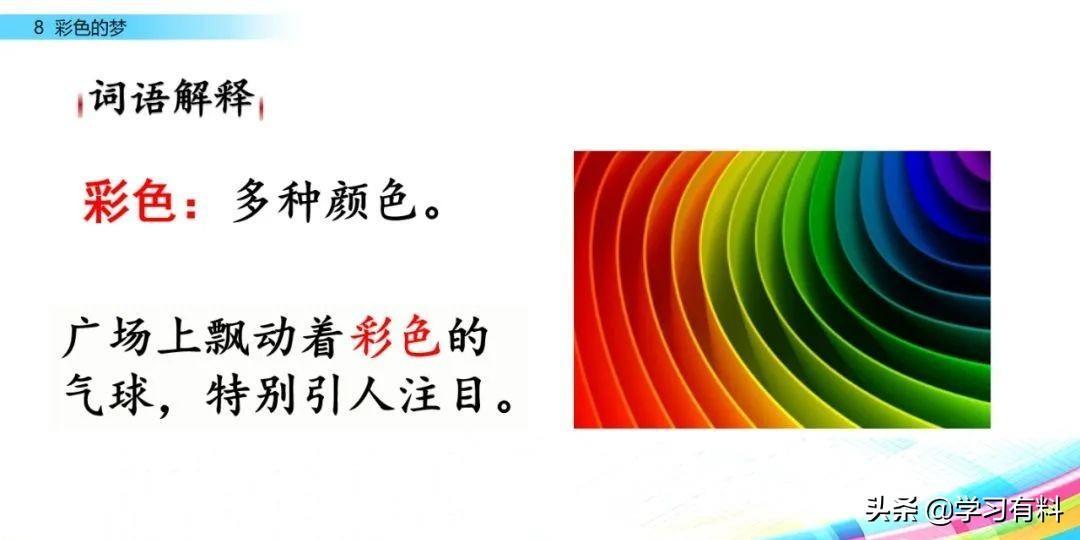 8 彩色的梦

词语解释

彩色：多种颜色。

广场上飘动着彩色的气球，特别引人注目。

头条 @学习有料